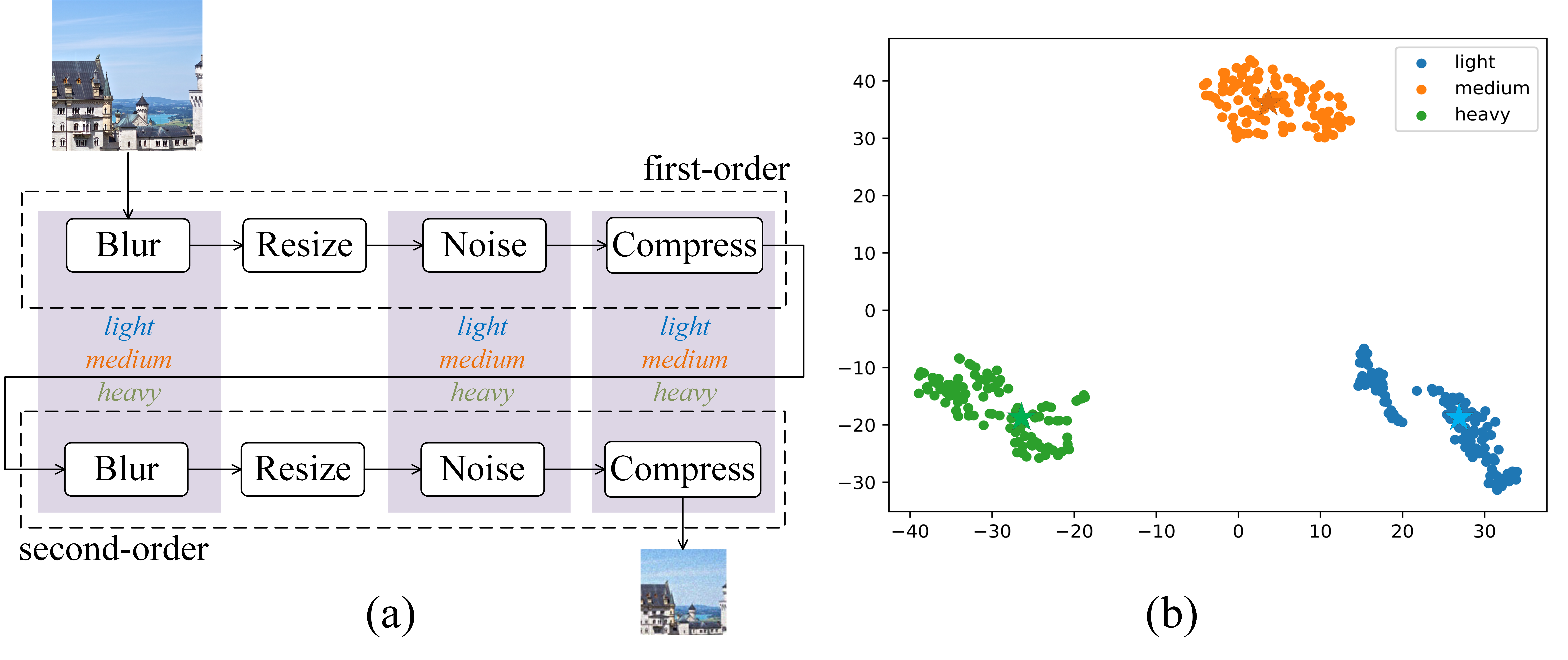 first-order

Blur

Resize

Noise

Compress

light
medium
heavy

light
medium
heavy

light
medium
heavy

Blur

Resize

Noise

Compress

second-order

(a)

light
medium
heavy

40
30
20
10
0
−10
−20
−30

−40
−30
−20
−10
0
10
20
30

(b)